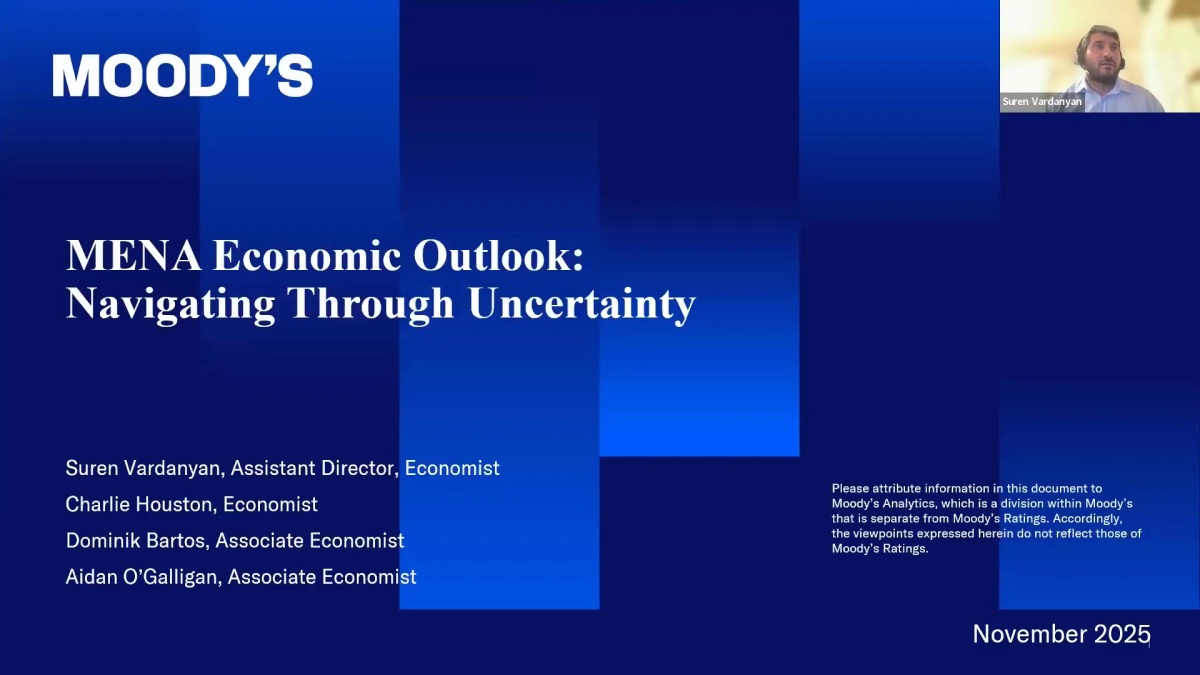 MOODY'S

Suren Vardanyan

MENA Economic Outlook: Navigating Through Uncertainty

Suren Vardanyan, Assistant Director, Economist

Charlie Houston, Economist

Dominik Bartos, Associate Economist

Aidan O'Galligan, Associate Economist

Please attribute information in this document to Moody's Analytics, which is a division within Moody's that is separate from Moody's Ratings. Accordingly, the viewpoints expressed herein do not reflect those of Moody's Ratings.

November 2025